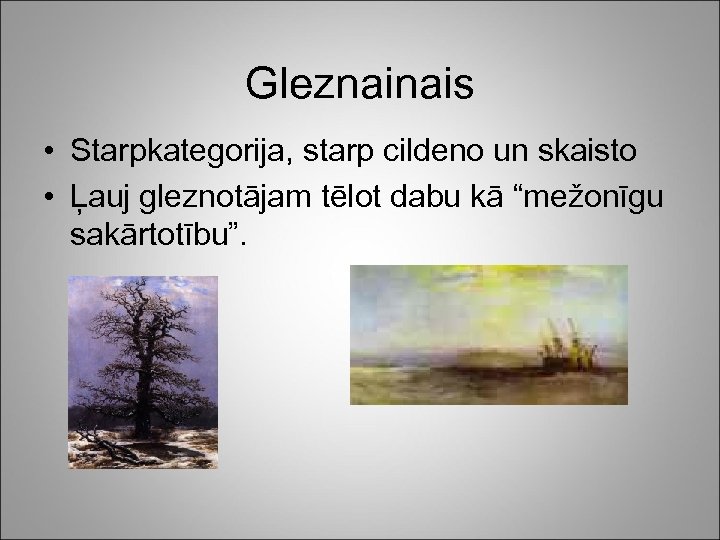 Gleznainais

• Starpkategorija, starp cildeno un skaisto
• Ļauj gleznotājam tēlot dabu kā “mežonīgu sakārtotību”.